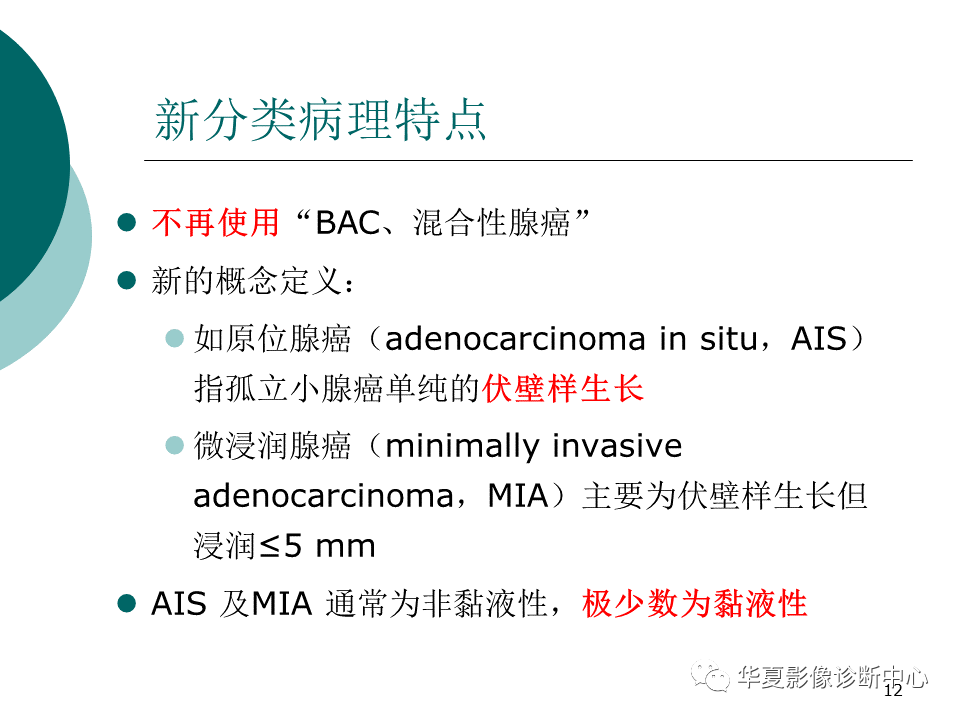 新分类病理特点

• 不再使用“BAC、混合性腺癌”

• 新的概念定义：

• 如原位腺癌（adenocarcinoma in situ，AIS）指孤立小腺癌单纯的伏壁样生长

• 微浸润腺癌（minimally invasive adenocarcinoma，MIA）主要为伏壁样生长但浸润≤5 mm

• AIS及MIA通常为非黏液性，极少数为黏液性

12

华夏影像诊断中心